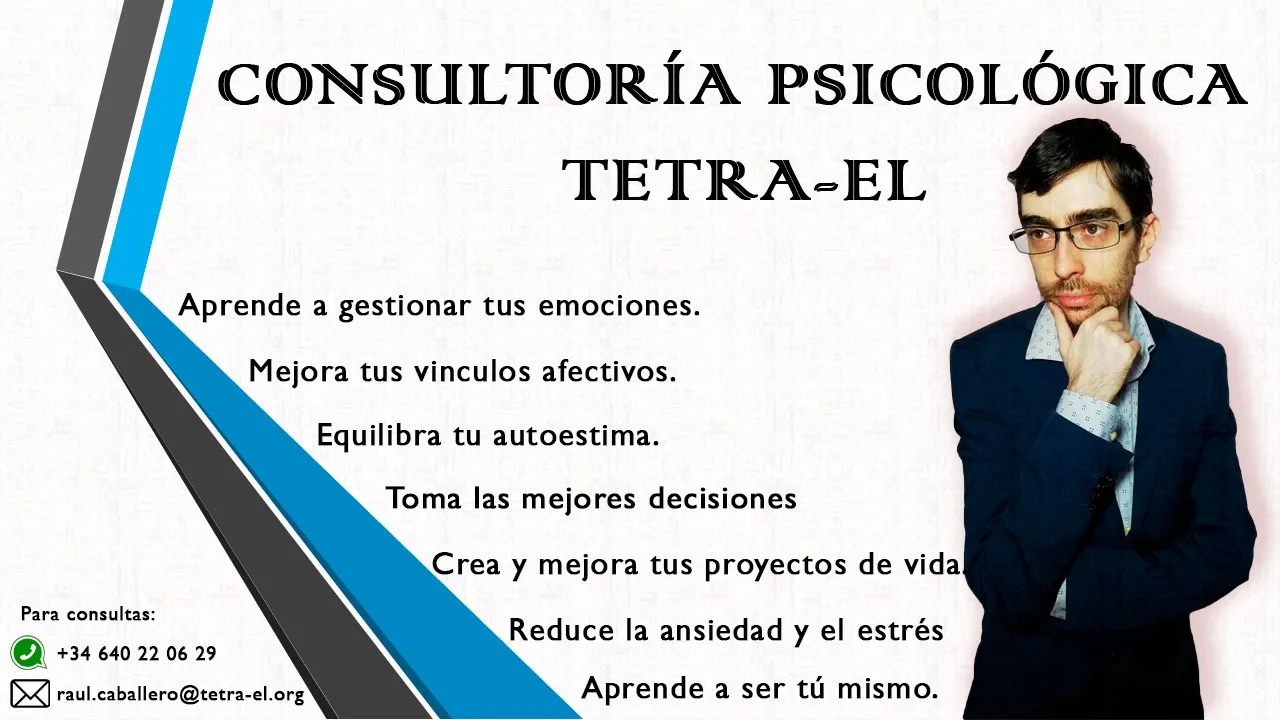 CONSULTORÍA PSICOLÓGICA
TETRA-EL

Aprende a gestionar tus emociones.

Mejora tus vinculos afectivos.

Equilibra tu autoestima.

Toma las mejores decisiones

Crea y mejora tus proyectos de vida.

Reduce la ansiedad y el estrés

Aprende a ser tú mismo.

Para consultas:
+34 640 22 06 29
raul.caballero@tetra-el.org